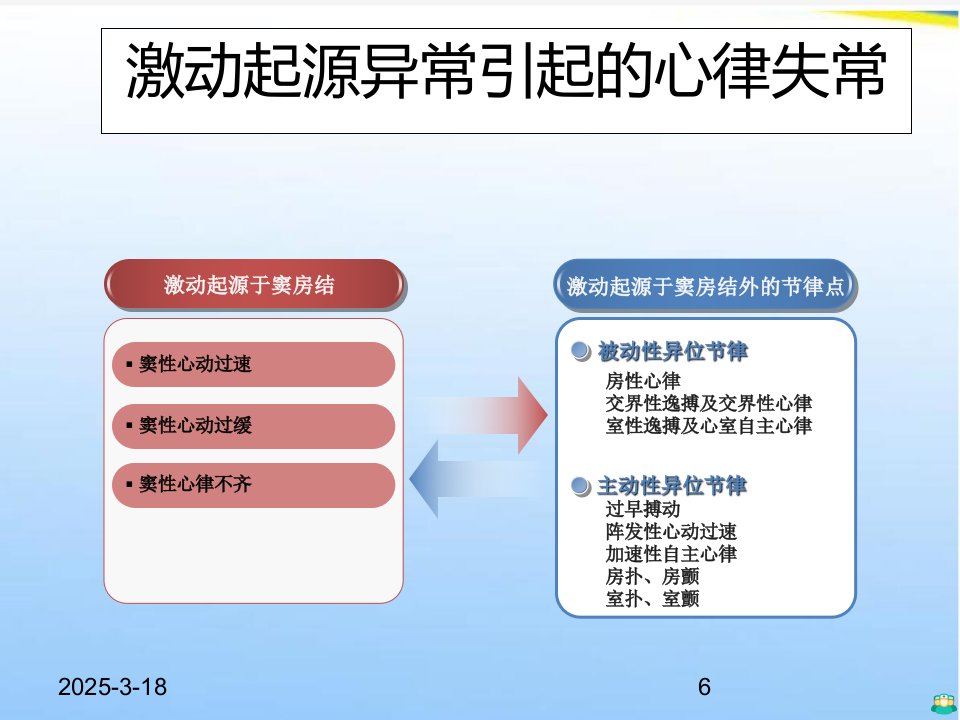 激动起源异常引起的心律失常

激动起源于窦房结

▪ 窦性心动过速

▪ 窦性心动过缓

▪ 窦性心律不齐

激动起源于窦房结外的节律点

被动性异位节律

房性心律
交界性逸搏及交界性心律
室性逸搏及心室自主心律

主动性异位节律

过早搏动
阵发性心动过速
加速性自主心律
房扑、房颤
室扑、室颤

2025-3-18

6